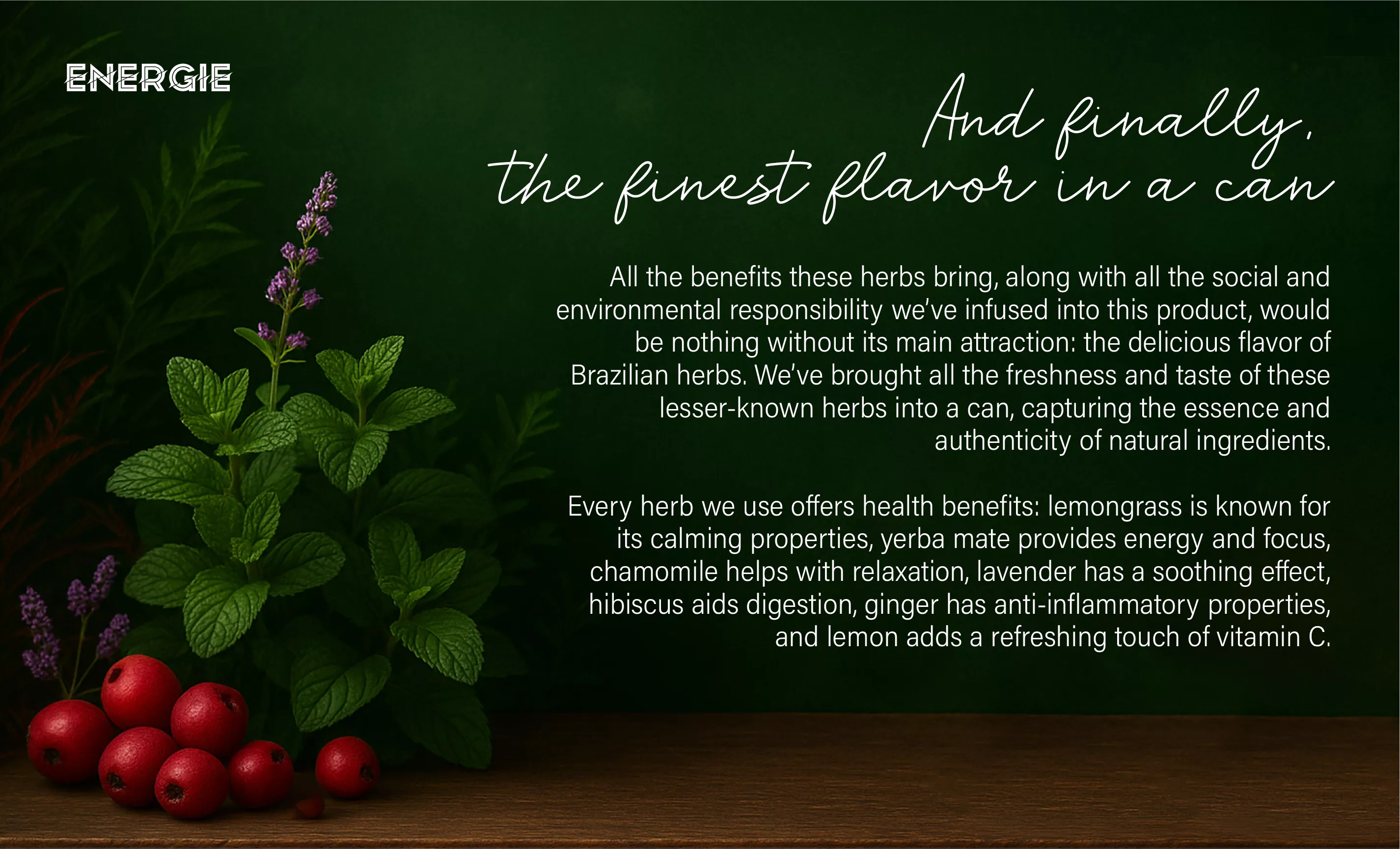 ENERGIE

And finally, the finest flavor in a can

All the benefits these herbs bring, along with all the social and environmental responsibility we've infused into this product, would be nothing without its main attraction: the delicious flavor of Brazilian herbs. We've brought all the freshness and taste of these lesser-known herbs into a can, capturing the essence and authenticity of natural ingredients.

Every herb we use offers health benefits: lemongrass is known for its calming properties, yerba mate provides energy and focus, chamomile helps with relaxation, lavender has a soothing effect, hibiscus aids digestion, ginger has anti-inflammatory properties, and lemon adds a refreshing touch of vitamin C.